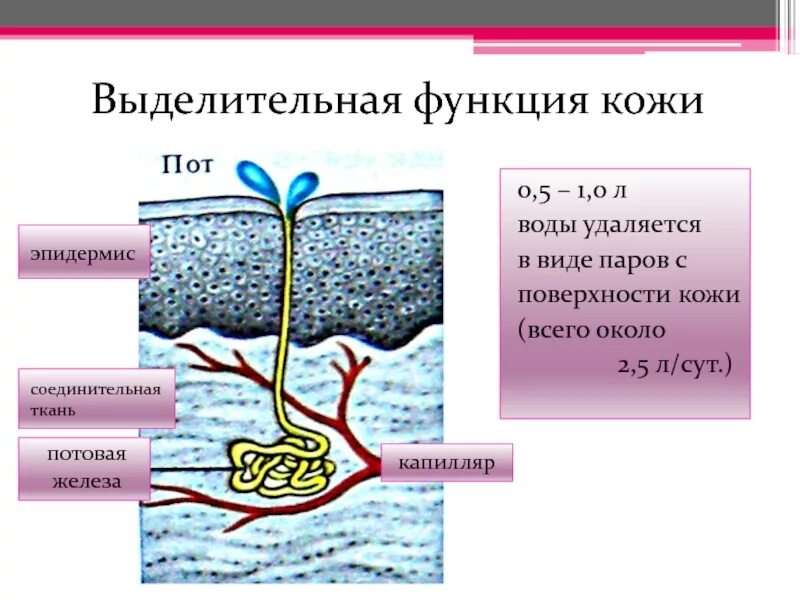 Выделительная функция кожи

Пот

эпидермис

соединительная ткань

потовая железа

капилляр

0,5 – 1,0 л воды удаляется в виде паров с поверхности кожи (всего около 2,5 л/сут.)